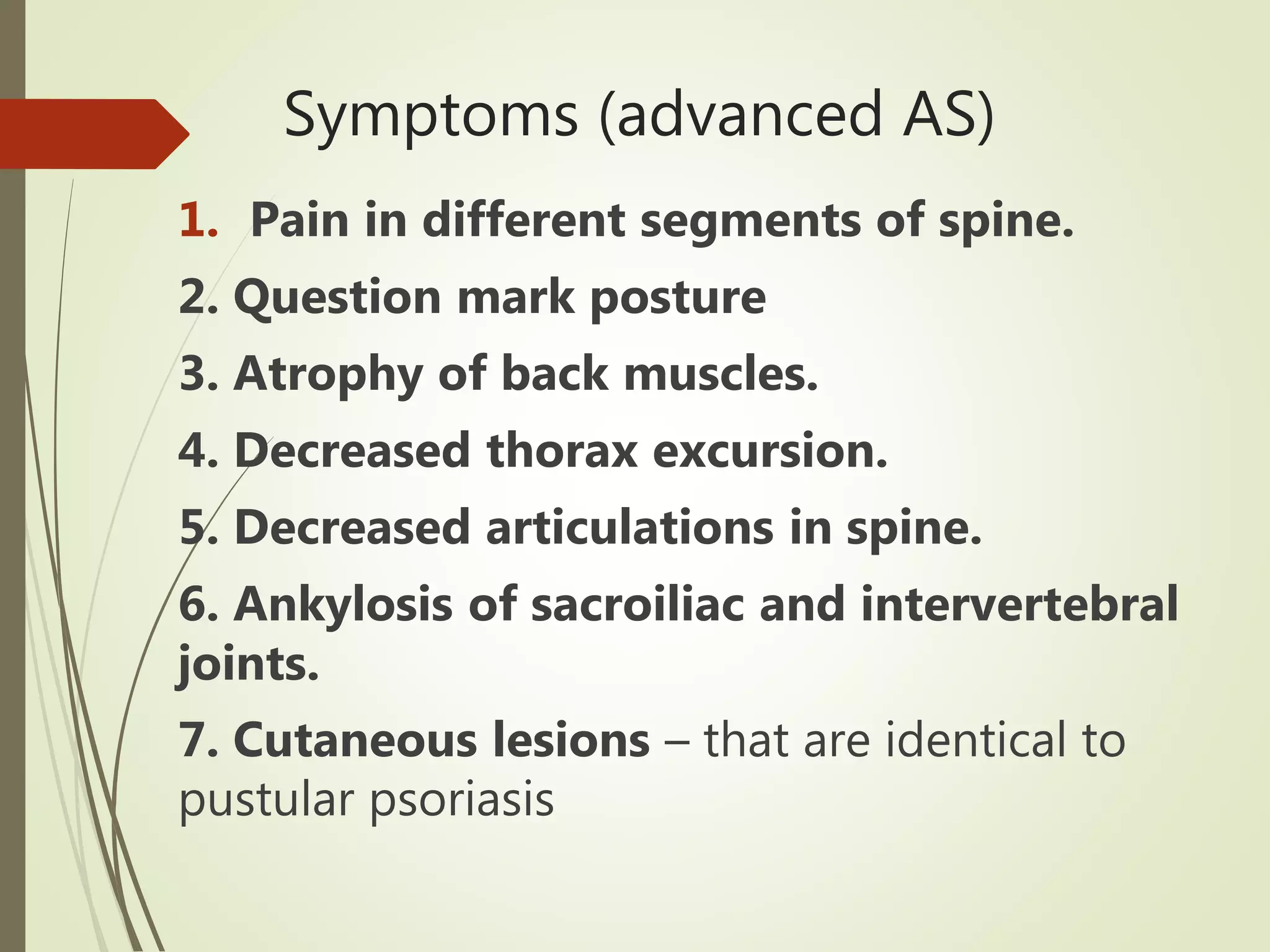 Symptoms (advanced AS)

1. Pain in different segments of spine.

2. Question mark posture

3. Atrophy of back muscles.

4. Decreased thorax excursion.

5. Decreased articulations in spine.

6. Ankylosis of sacroiliac and intervertebral joints.

7. Cutaneous lesions – that are identical to pustular psoriasis